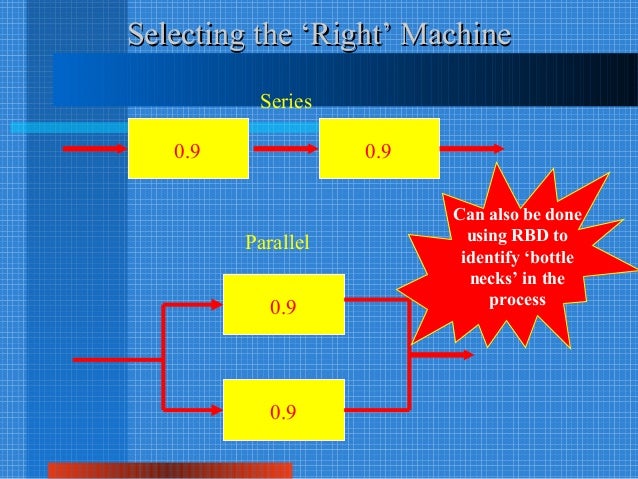 Selecting the ‘Right’ Machine

Series

0.9

0.9

Can also be done using RBD to identify ‘bottle necks’ in the process

Parallel

0.9

0.9